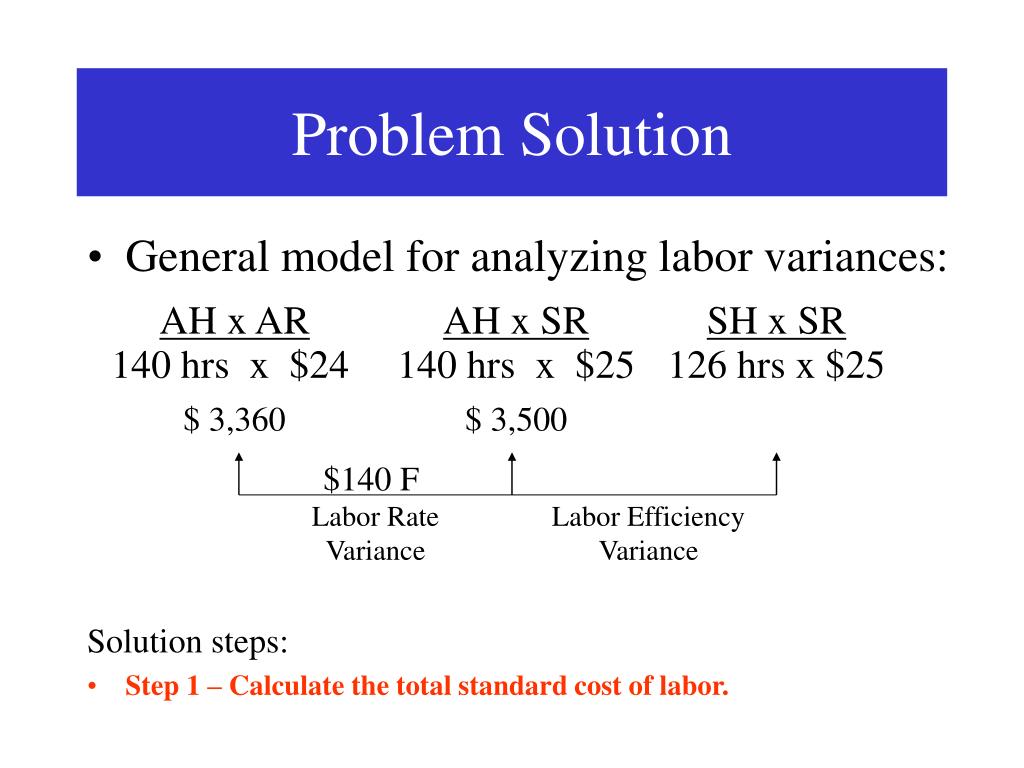 Problem Solution

• General model for analyzing labor variances:

AH x AR
140 hrs x $24
$ 3,360

AH x SR
140 hrs x $25
$ 3,500

SH x SR
126 hrs x $25

$140 F
Labor Rate Variance

Labor Efficiency Variance

Solution steps:

• Step 1 – Calculate the total standard cost of labor.